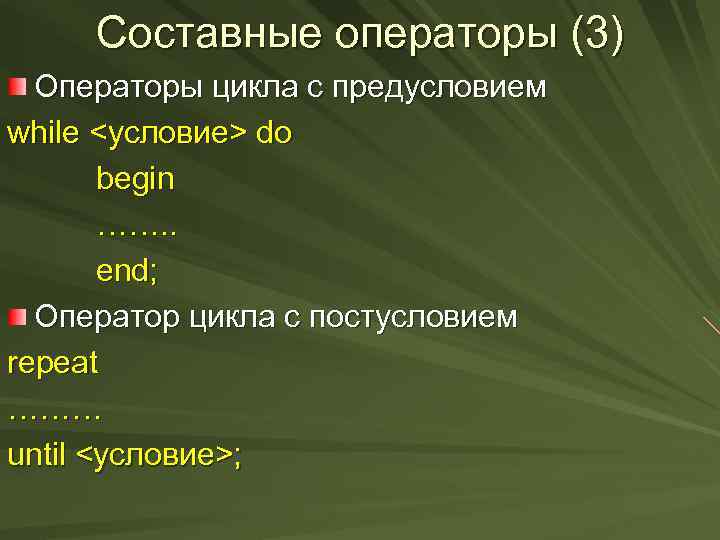 Составные операторы (3)

Операторы цикла с предусловием

while <условие> do
begin
……..
end;

Оператор цикла с постусловием

repeat
………
until <условие>;